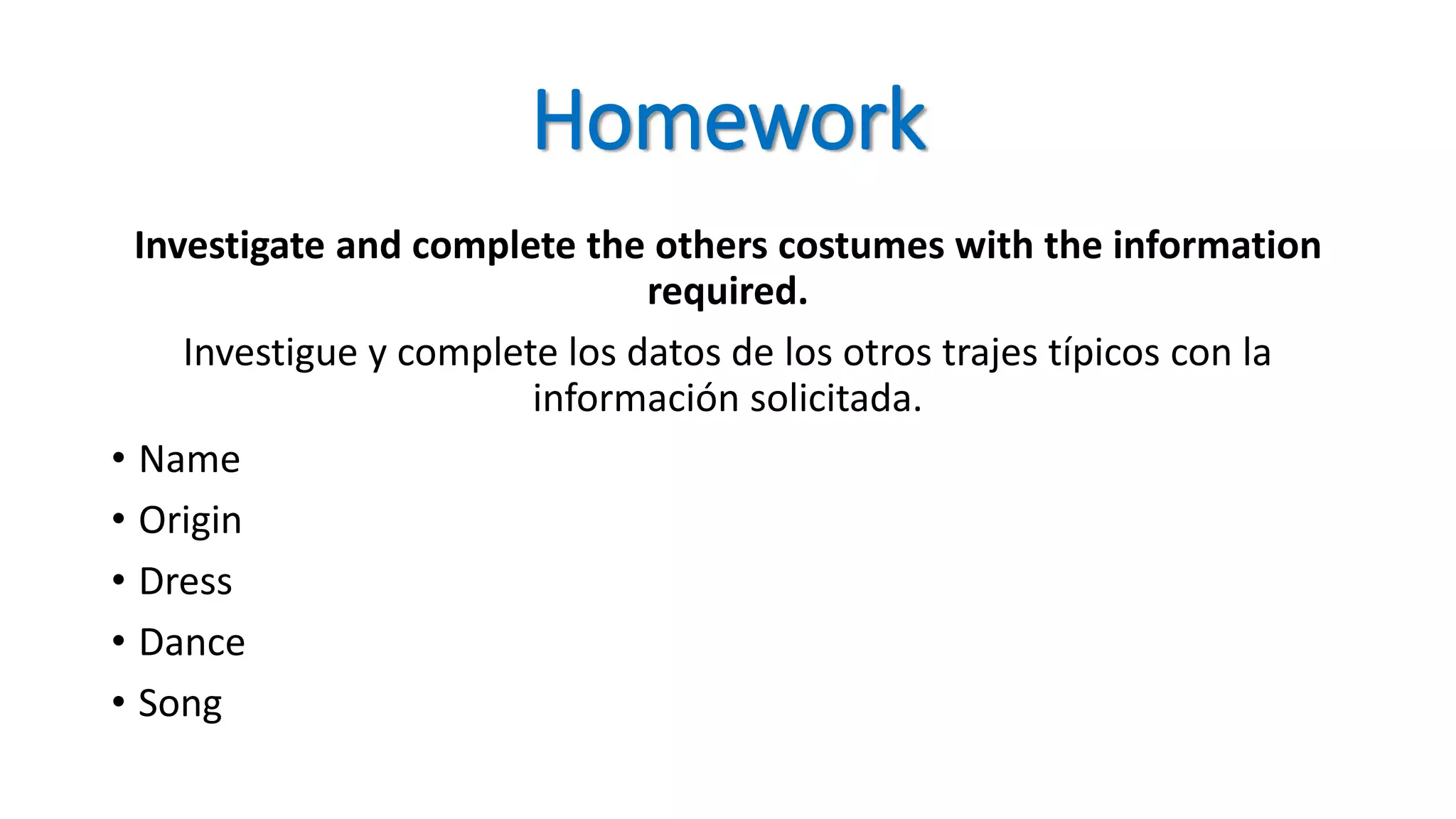 Homework

Investigate and complete the others costumes with the information required.

Investigue y complete los datos de los otros trajes típicos con la información solicitada.

• Name
• Origin
• Dress
• Dance
• Song